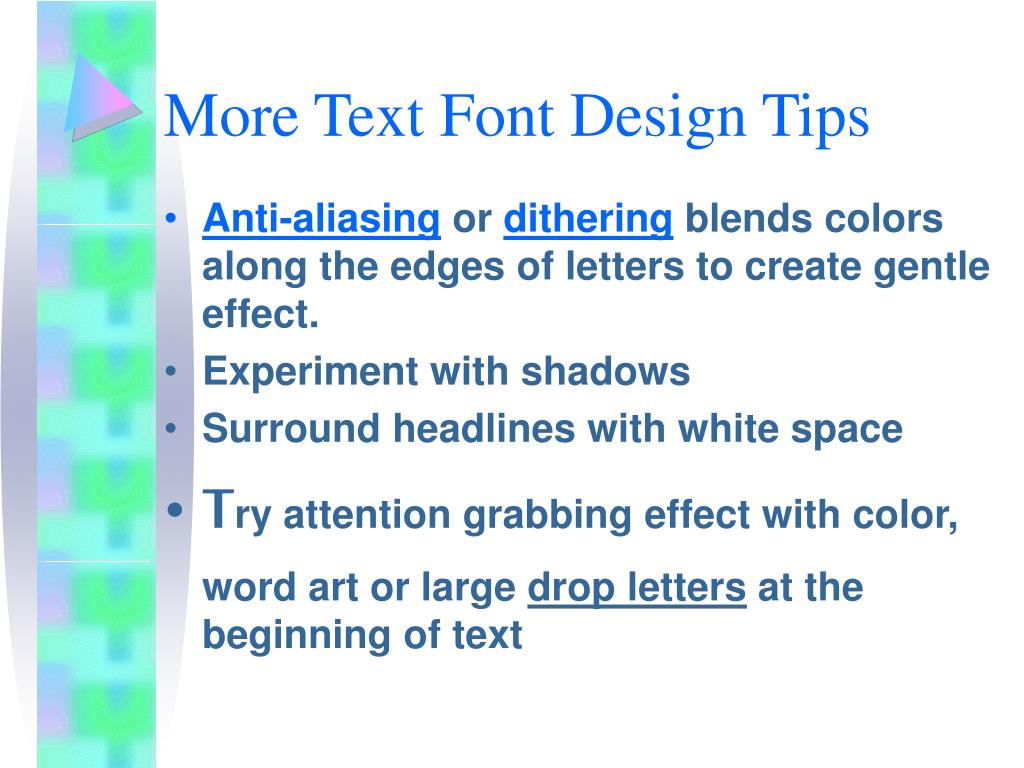 More Text Font Design Tips

• Anti-aliasing or dithering blends colors along the edges of letters to create gentle effect.
• Experiment with shadows
• Surround headlines with white space
• Try attention grabbing effect with color, word art or large drop letters at the beginning of text